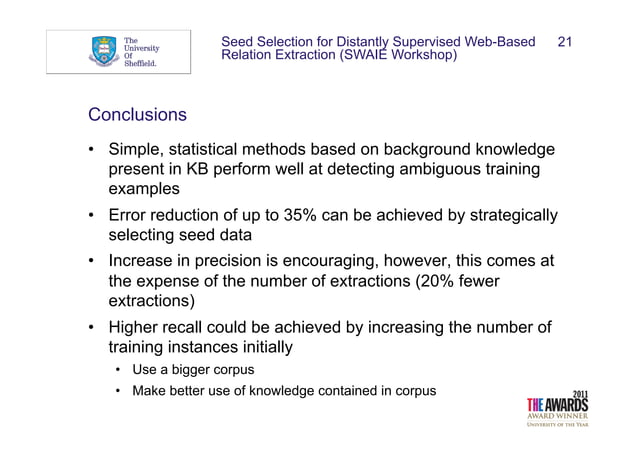 The University Of Sheffield.

Seed Selection for Distantly Supervised Web-Based Relation Extraction (SWAIE Workshop)

21

Conclusions

• Simple, statistical methods based on background knowledge present in KB perform well at detecting ambiguous training examples
• Error reduction of up to 35% can be achieved by strategically selecting seed data
• Increase in precision is encouraging, however, this comes at the expense of the number of extractions (20% fewer extractions)
• Higher recall could be achieved by increasing the number of training instances initially
  • Use a bigger corpus
  • Make better use of knowledge contained in corpus

2011
THE AWARDS
AWARD WINNER
UNIVERSITY OF THE YEAR